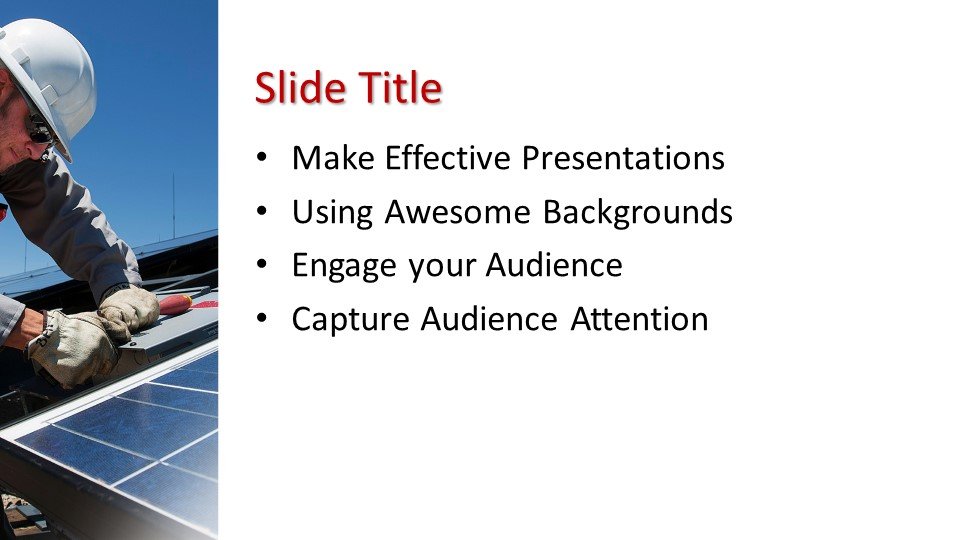 Slide Title

• Make Effective Presentations
• Using Awesome Backgrounds
• Engage your Audience
• Capture Audience Attention